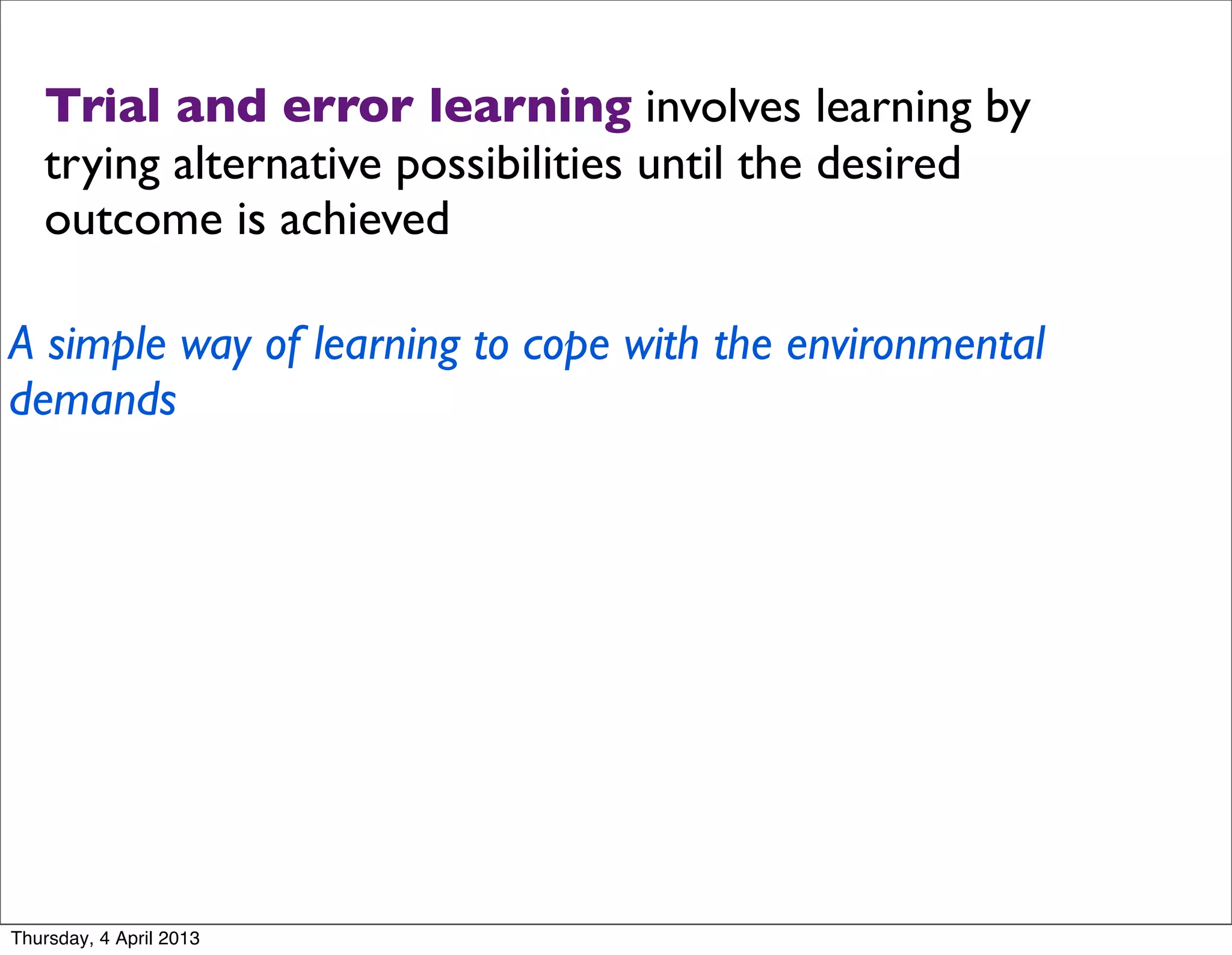 Trial and error learning involves learning by trying alternative possibilities until the desired outcome is achieved

A simple way of learning to cope with the environmental demands

Thursday, 4 April 2013